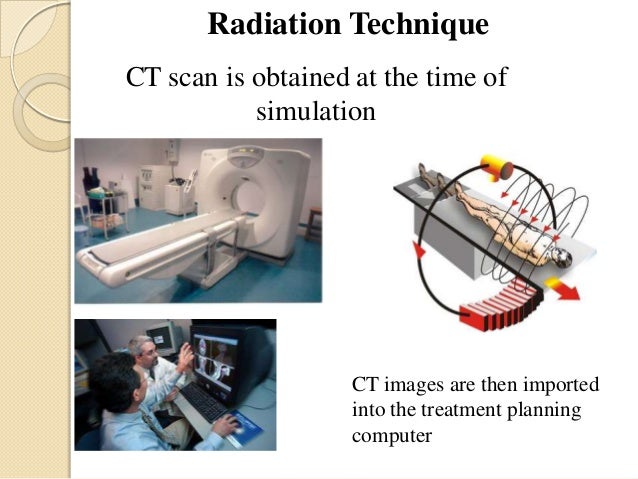 Radiation Technique

CT scan is obtained at the time of simulation

CT images are then imported into the treatment planning computer